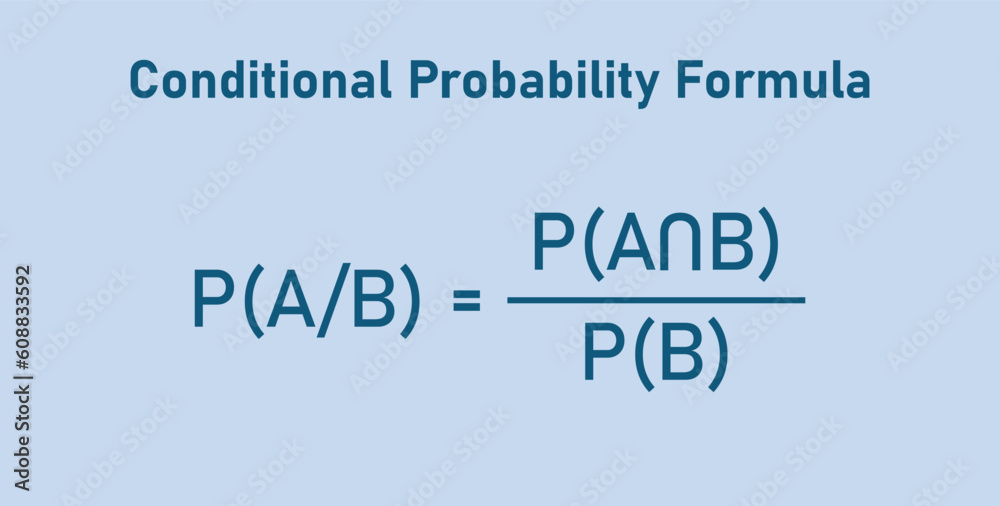 Conditional Probability Formula

$P(A/B) = \frac{P(A \cap B)}{P(B)}$

Adobe Stock | #608833592